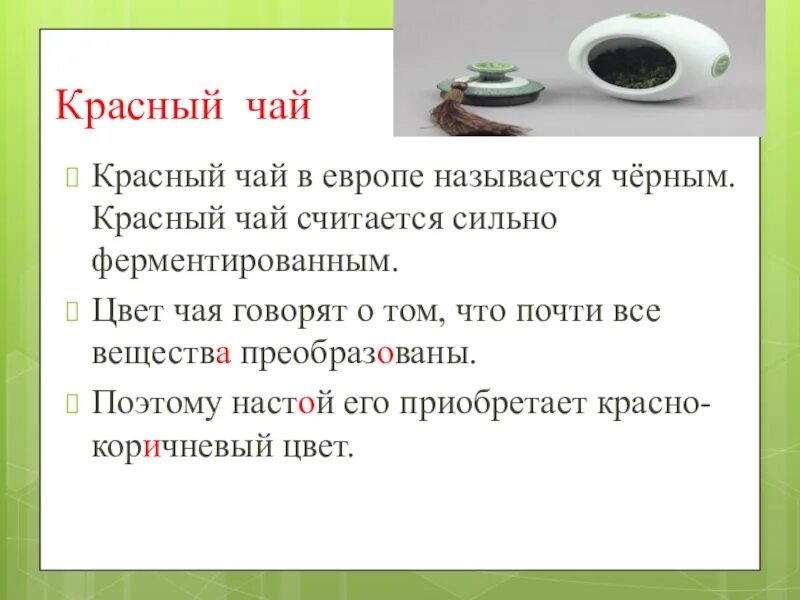 Красный чай

Красный чай в европе называется чёрным. Красный чай считается сильно ферментированным.

Цвет чая говорят о том, что почти все вещества преобразованы.

Поэтому настой его приобретает красно-коричневый цвет.